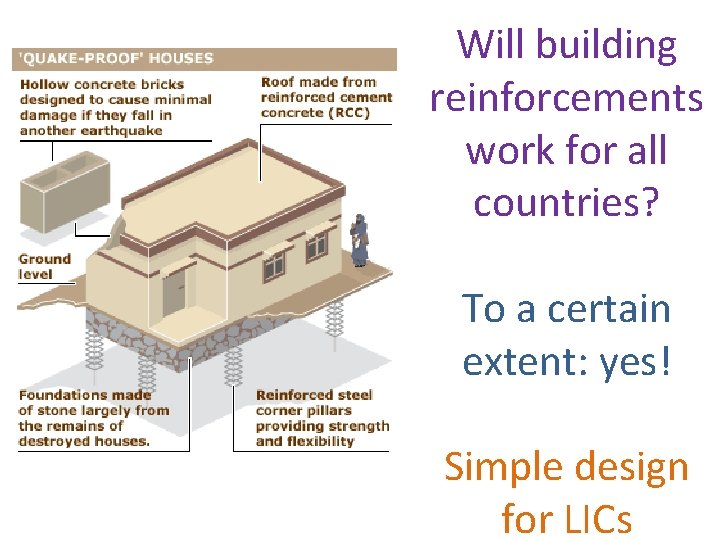 'QUAKE-PROOF' HOUSES

Hollow concrete bricks designed to cause minimal damage if they fall in another earthquake

Roof made from reinforced cement concrete (RCC)

Ground level

Foundations made of stone largely from the remains of destroyed houses.

Reinforced steel corner pillars providing strength and flexibility

Will building reinforcements work for all countries?

To a certain extent: yes!

Simple design for LICs